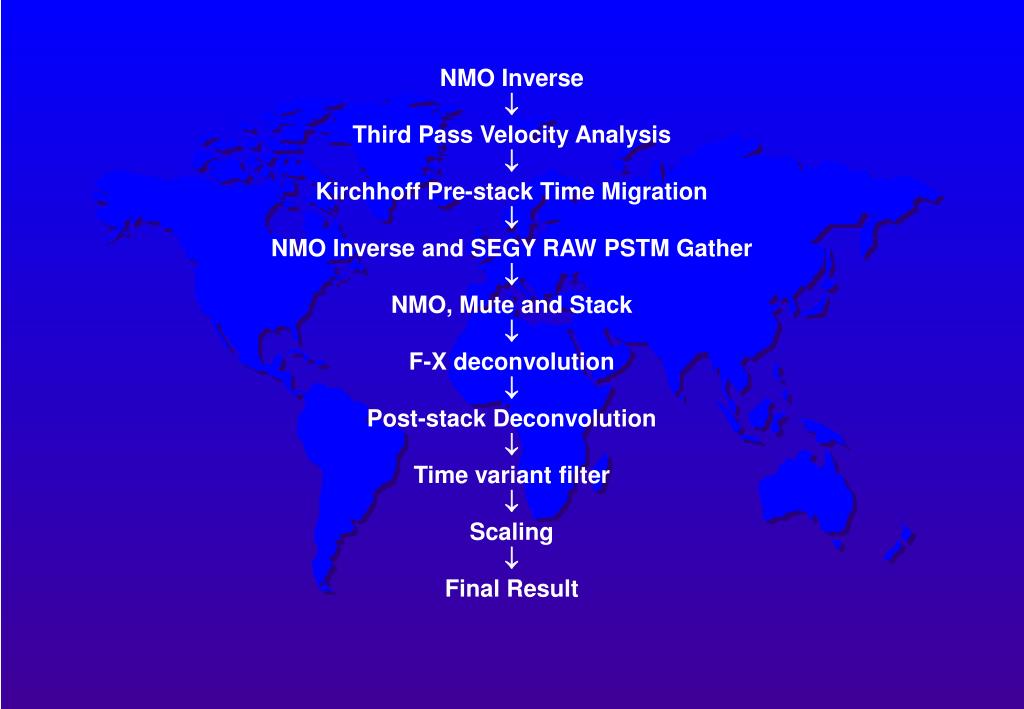 NMO Inverse
↓
Third Pass Velocity Analysis
↓
Kirchhoff Pre-stack Time Migration
↓
NMO Inverse and SEGY RAW PSTM Gather
↓
NMO, Mute and Stack
↓
F-X deconvolution
↓
Post-stack Deconvolution
↓
Time variant filter
↓
Scaling
↓
Final Result